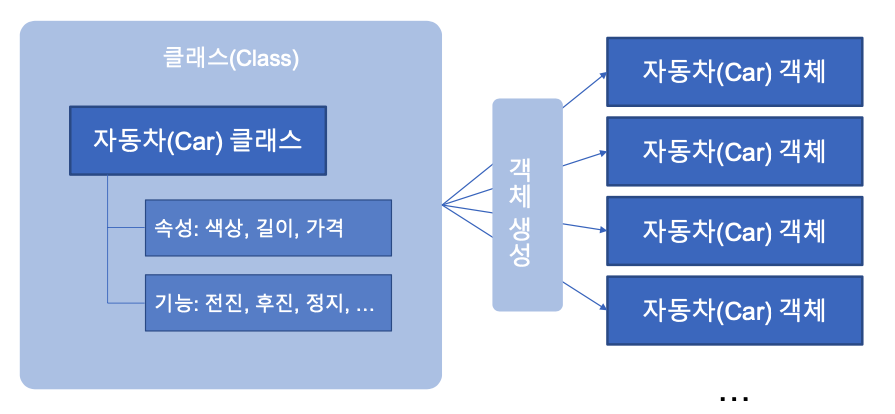 클래스(Class)

자동차(Car) 클래스

속성: 색상, 길이, 가격

기능: 전진, 후진, 정지, ...

객체 생성

자동차(Car) 객체

자동차(Car) 객체

자동차(Car) 객체

자동차(Car) 객체

...